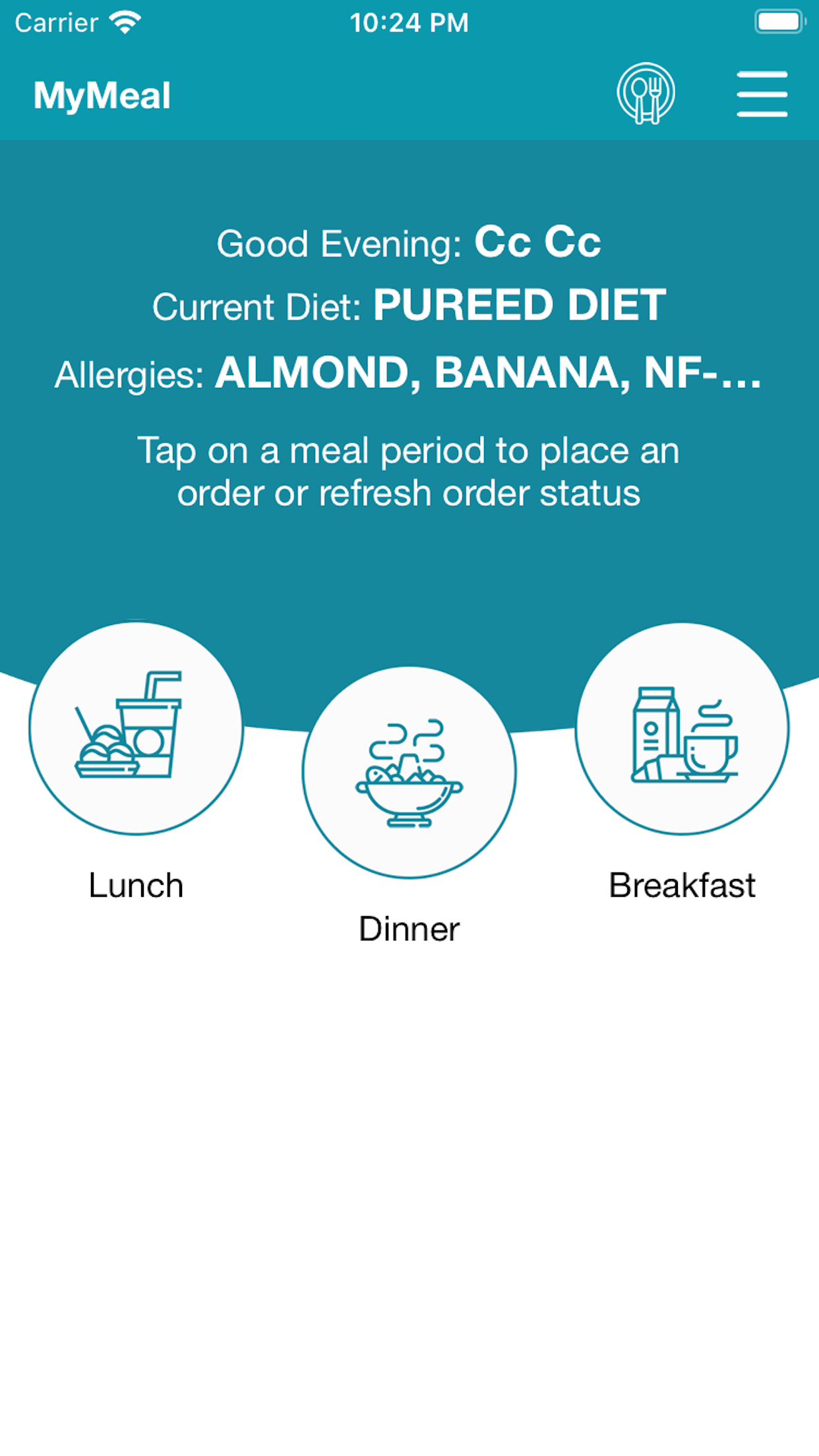 Carrier 10:24 PM

MyMeal

Good Evening: Cc Cc
Current Diet: PUREED DIET
Allergies: ALMOND, BANANA, NF-...

Tap on a meal period to place an order or refresh order status

Lunch

Dinner

Breakfast